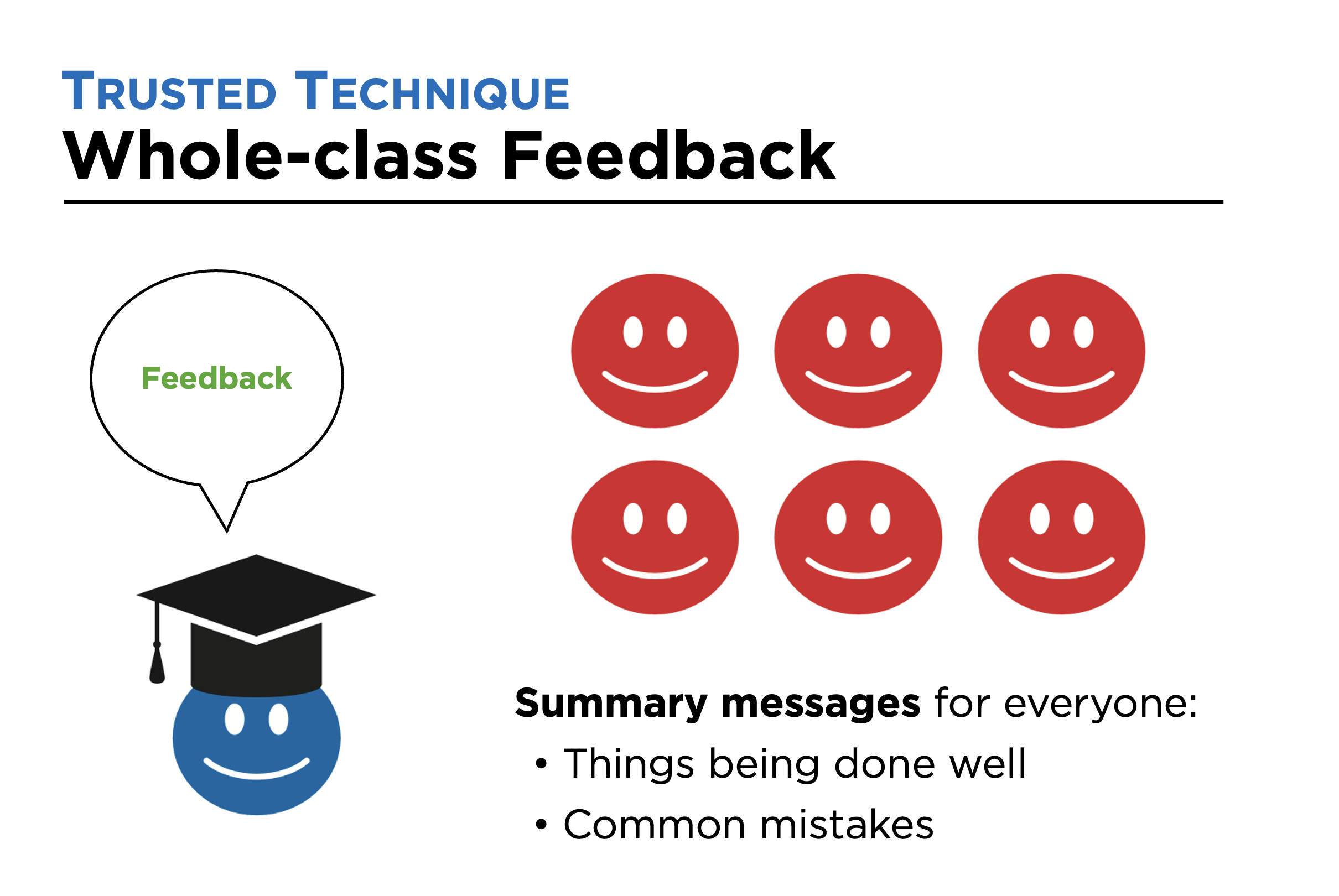 TRUSTED TECHNIQUE
Whole-class Feedback

Feedback

Summary messages for everyone:
• Things being done well
• Common mistakes